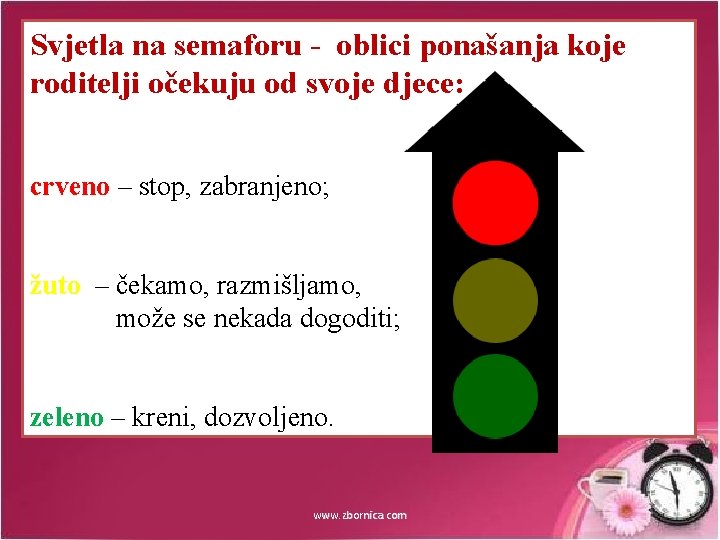 Svjetla na semaforu - oblici ponašanja koje roditelji očekuju od svoje djece:

crveno – stop, zabranjeno;

žuto – čekamo, razmišljamo, može se nekada dogoditi;

zeleno – kreni, dozvoljeno.

www.zbornica.com